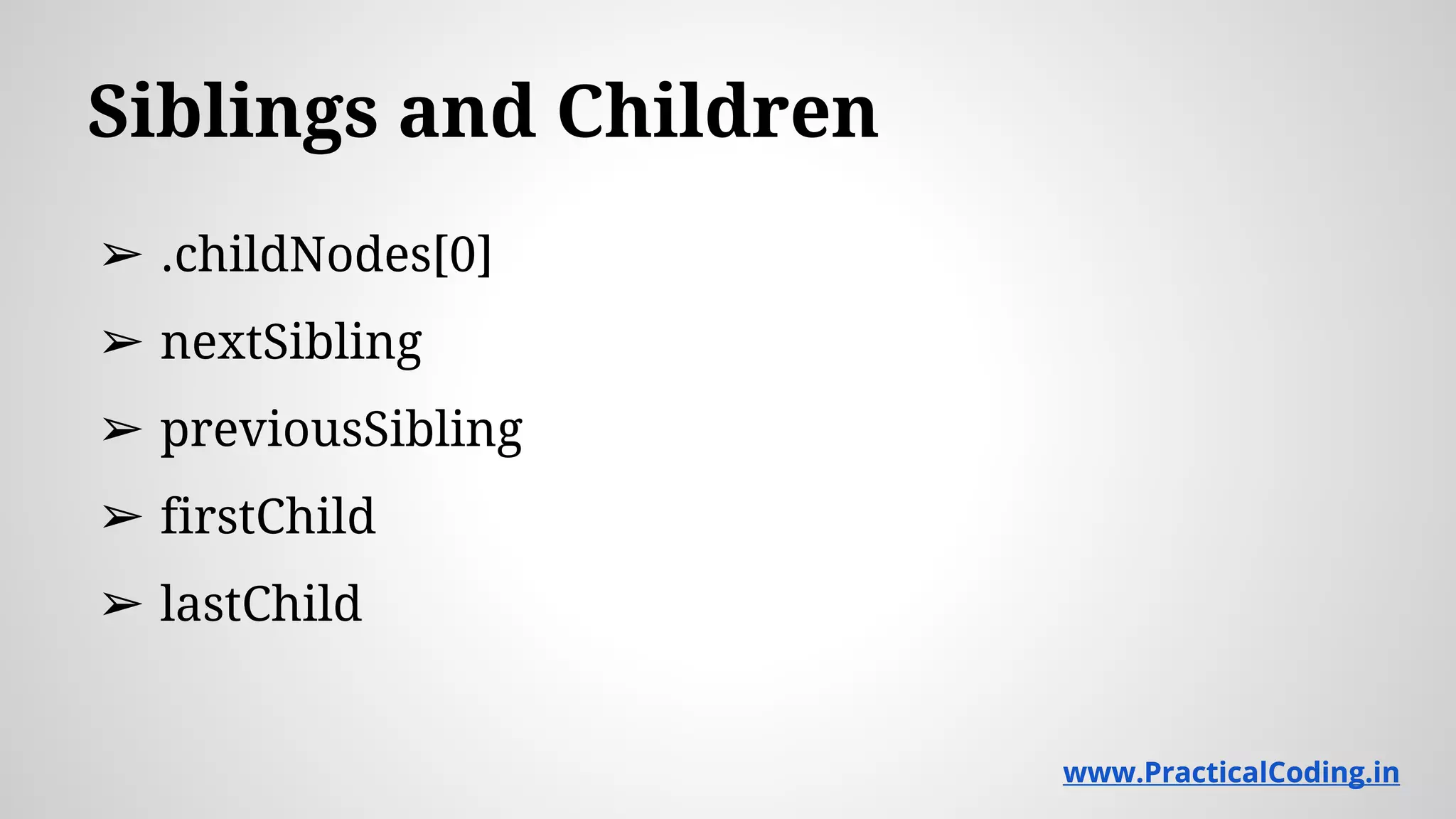 Siblings and Children

➢ .childNodes[0]

➢ nextSibling

➢ previousSibling

➢ firstChild

➢ lastChild

www.PracticalCoding.in